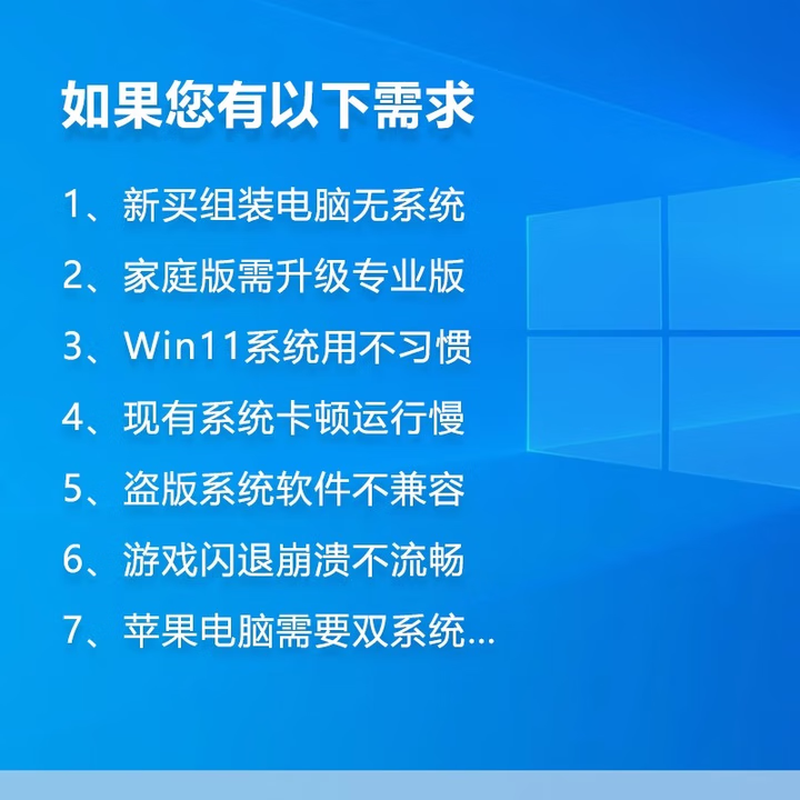 如果您有以下需求

1、新买组装电脑无系统

2、家庭版需升级专业版

3、Win11系统用不习惯

4、现有系统卡顿运行慢

5、盗版系统软件不兼容

6、游戏闪退崩溃不流畅

7、苹果电脑需要双系统...